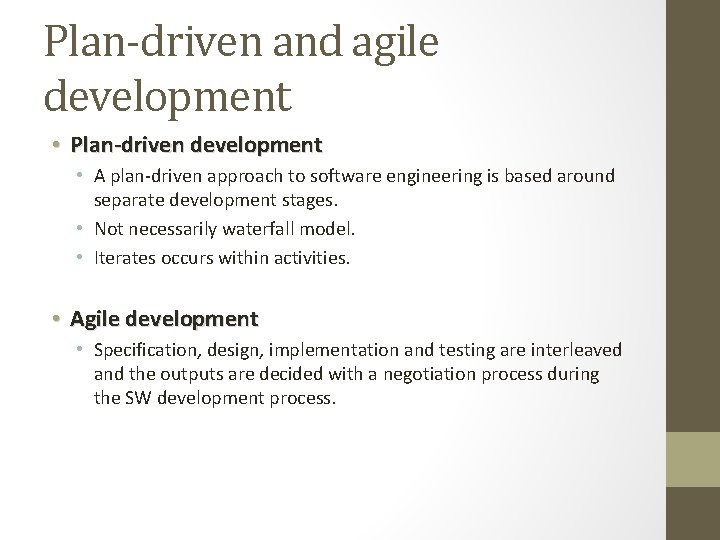 Plan-driven and agile development

• Plan-driven development
  • A plan-driven approach to software engineering is based around separate development stages.
  • Not necessarily waterfall model.
  • Iterates occurs within activities.

• Agile development
  • Specification, design, implementation and testing are interleaved and the outputs are decided with a negotiation process during the SW development process.